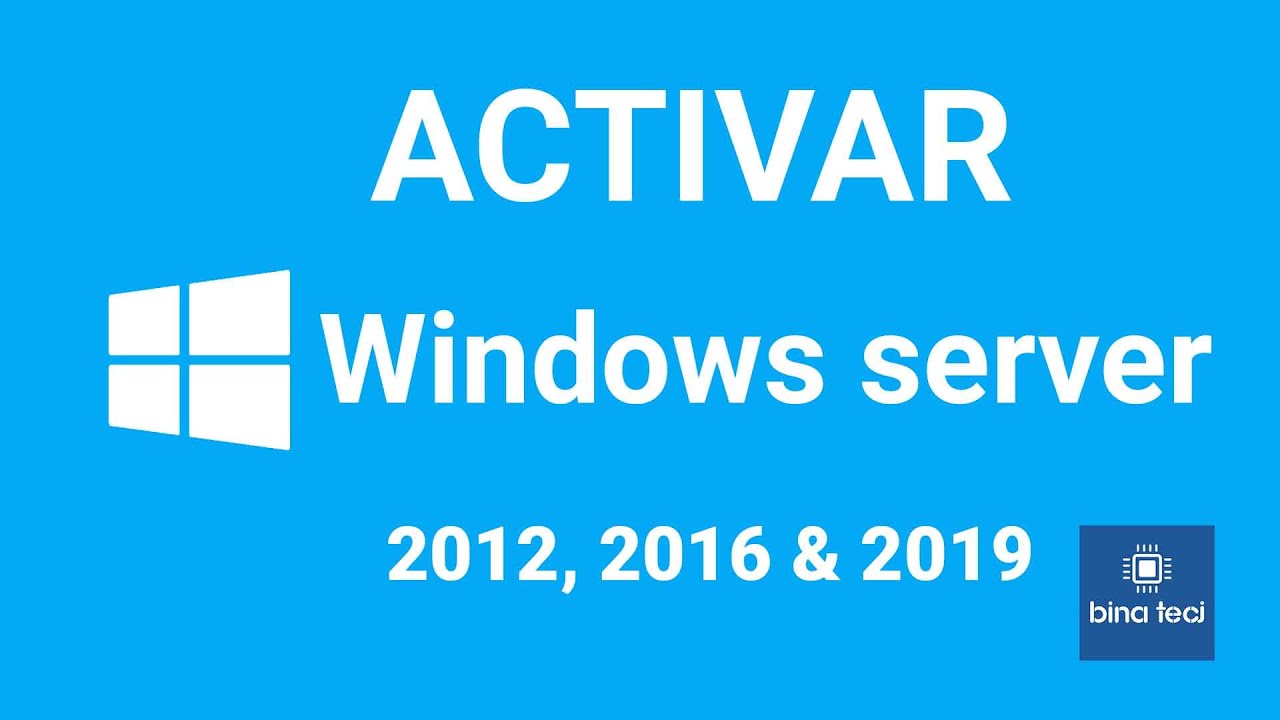 ACTIVAR

Windows server

2012, 2016 & 2019

bina tecj